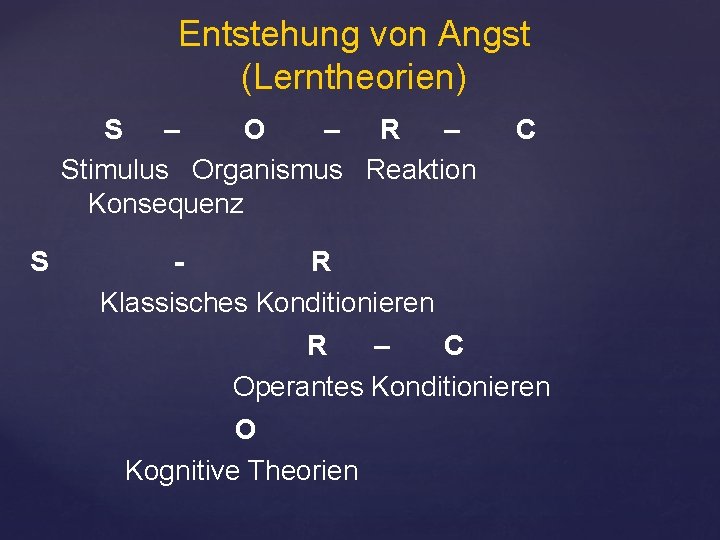 Entstehung von Angst
(Lerntheorien)

S – O – R – C

Stimulus Organismus Reaktion Konsequenz

S - R

Klassisches Konditionieren

R – C

Operantes Konditionieren

O

Kognitive Theorien